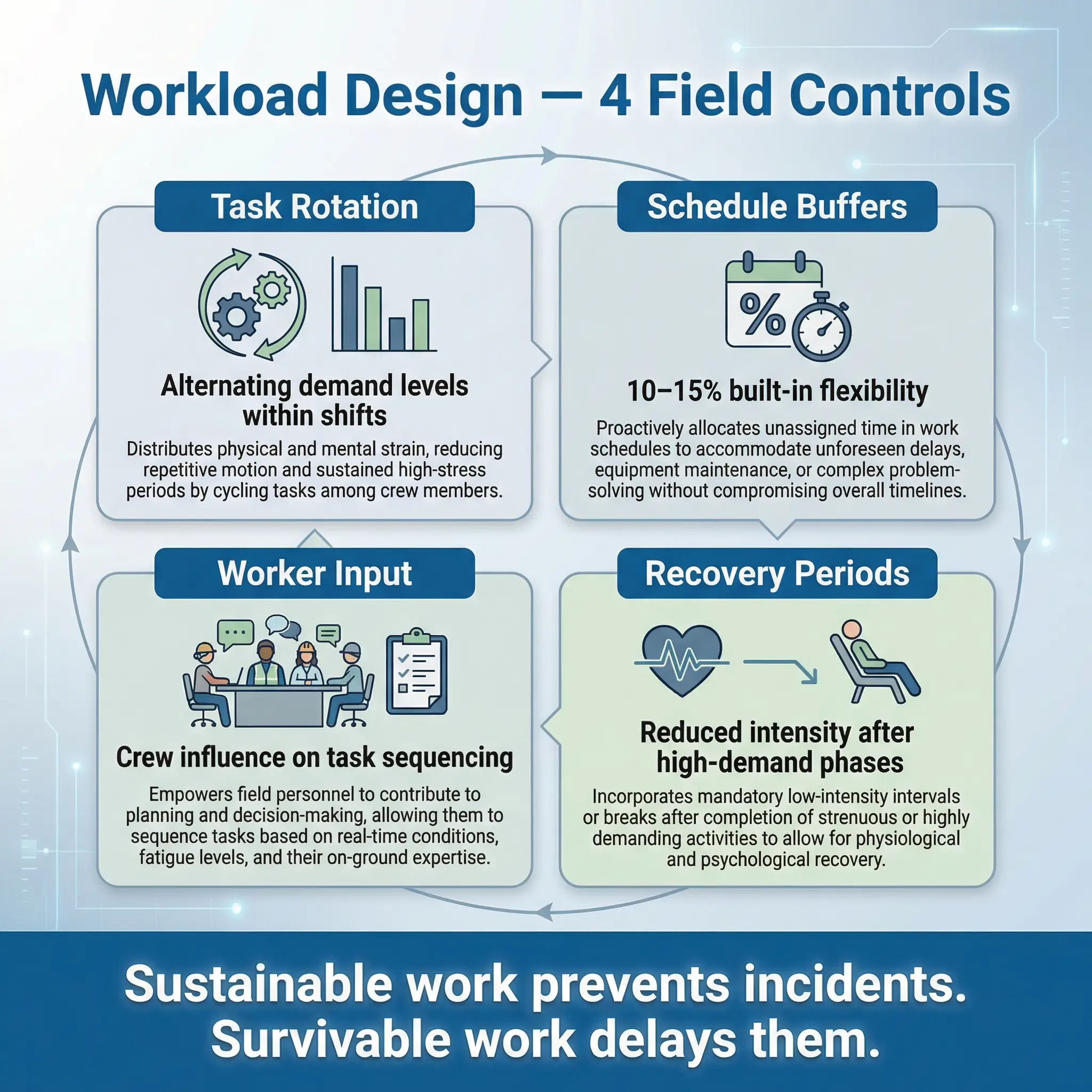 Workload Design — 4 Field Controls

Task Rotation

Alternating demand levels within shifts

Distributes physical and mental strain, reducing repetitive motion and sustained high-stress periods by cycling tasks among crew members.

Schedule Buffers

%

10–15% built-in flexibility

Proactively allocates unassigned time in work schedules to accommodate unforeseen delays, equipment maintenance, or complex problem-solving without compromising overall timelines.

Worker Input

Crew influence on task sequencing

Empowers field personnel to contribute to planning and decision-making, allowing them to sequence tasks based on real-time conditions, fatigue levels, and their on-ground expertise.

Recovery Periods

Reduced intensity after high-demand phases

Incorporates mandatory low-intensity intervals or breaks after completion of strenuous or highly demanding activities to allow for physiological and psychological recovery.

Sustainable work prevents incidents. Survivable work delays them.